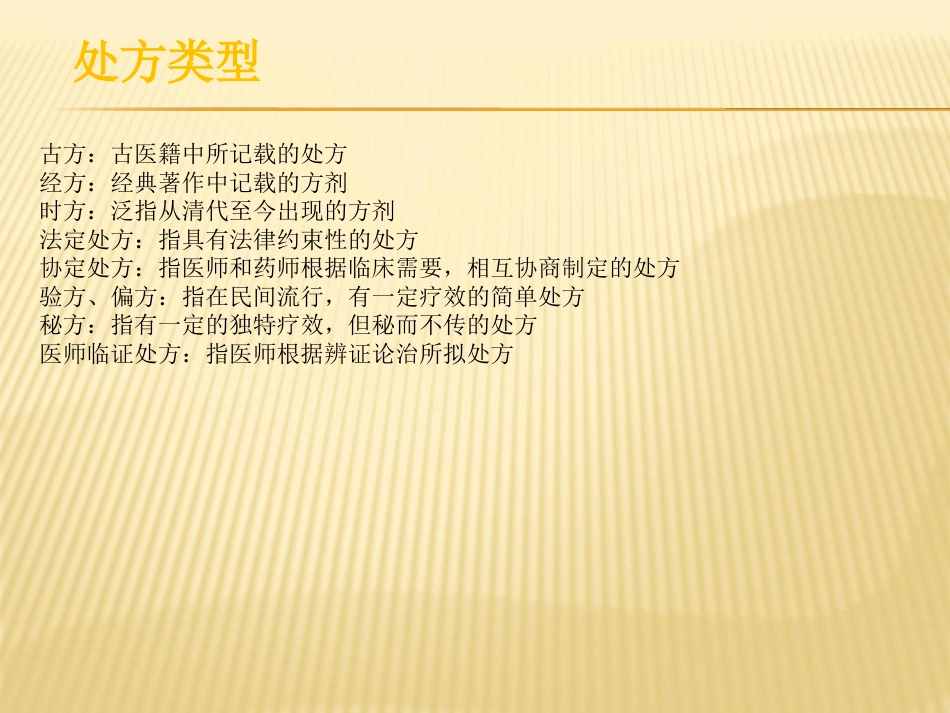 处方类型

古方：古医籍中所记载的处方
经方：经典著作中记载的方剂
时方：泛指从清代至今出现的方剂
法定处方：指具有法律约束性的处方
协定处方：指医师和药师根据临床需要，相互协商制定的处方
验方、偏方：指在民间流行，有一定疗效的简单处方
秘方：指有一定的独特疗效，但秘而不传的处方
医师临证处方：指医师根据辨证论治所拟处方